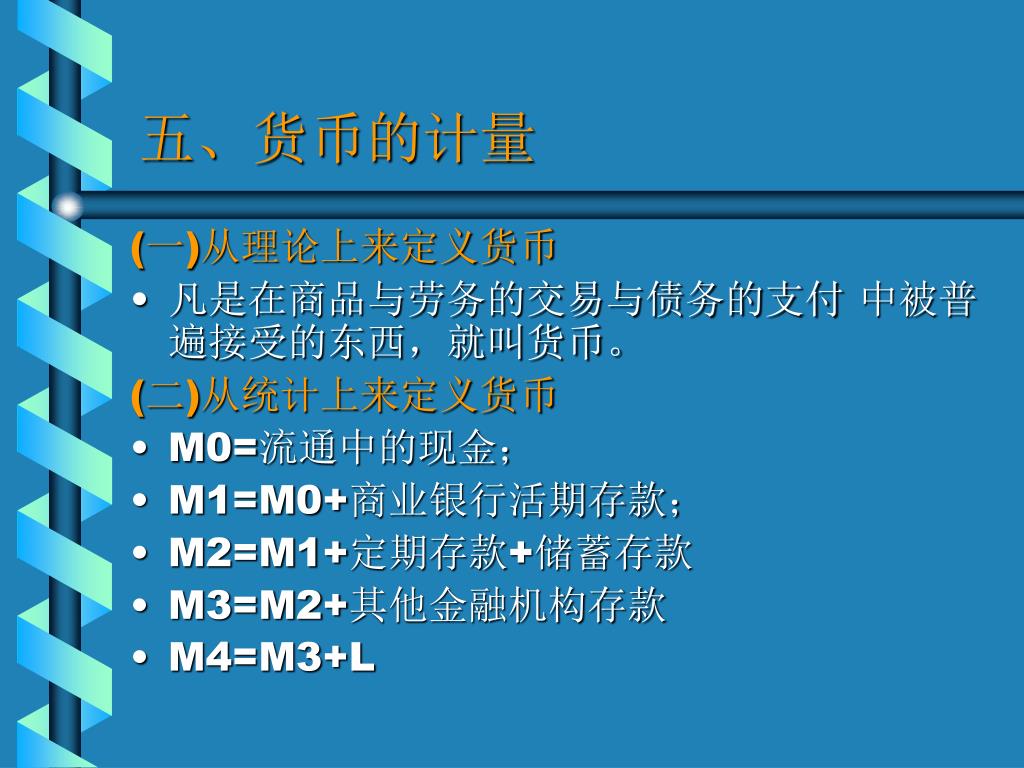 五、货币的计量

(一)从理论上来定义货币

• 凡是在商品与劳务的交易与债务的支付 中被普遍接受的东西，就叫货币。

(二)从统计上来定义货币

• M0=流通中的现金；

• M1=M0+商业银行活期存款；

• M2=M1+定期存款+储蓄存款

• M3=M2+其他金融机构存款

• M4=M3+L